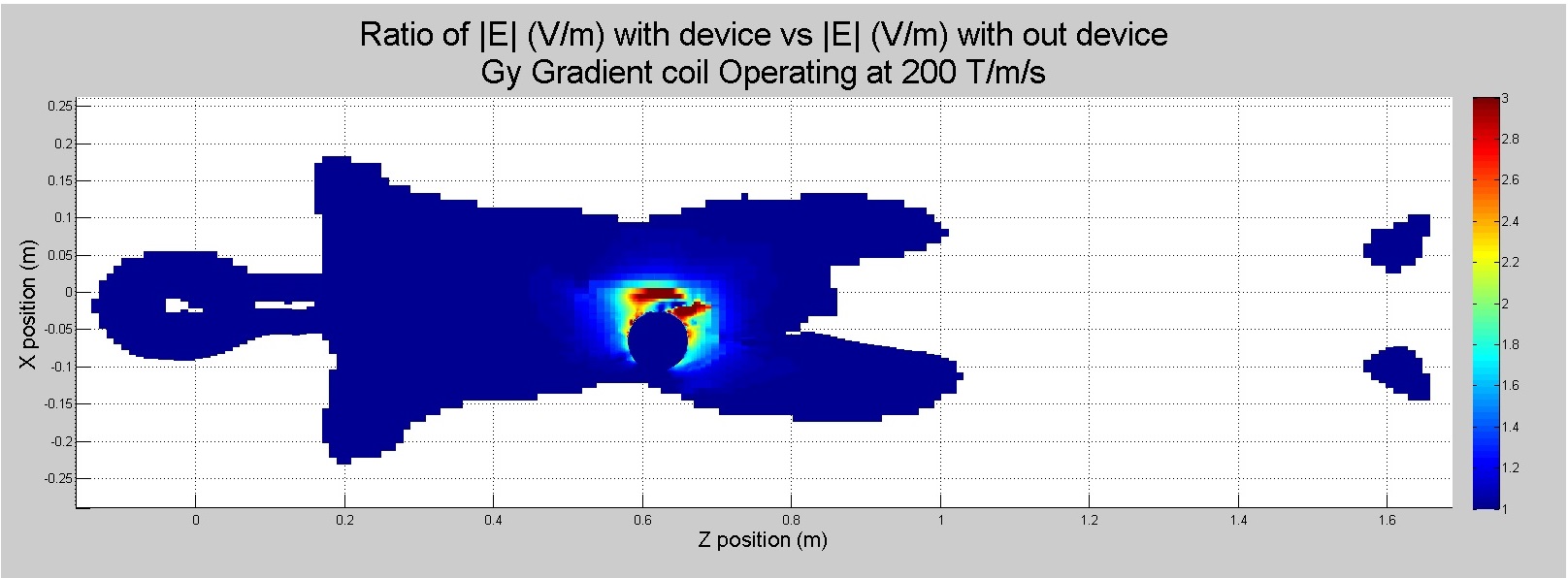 Ratio of |E| (V/m) with device vs |E| (V/m) with out device
Gy Gradient coil Operating at 200 T/m/s

X position (m)

0.25
0.2
0.15
0.1
0.05
0
-0.05
-0.1
-0.15
-0.2
-0.25

0
0.2
0.4
0.6
0.8
1
1.2
1.4
1.6

Z position (m)

3
2.8
2.6
2.4
2.2
2
1.8
1.6
1.4
1.2
1